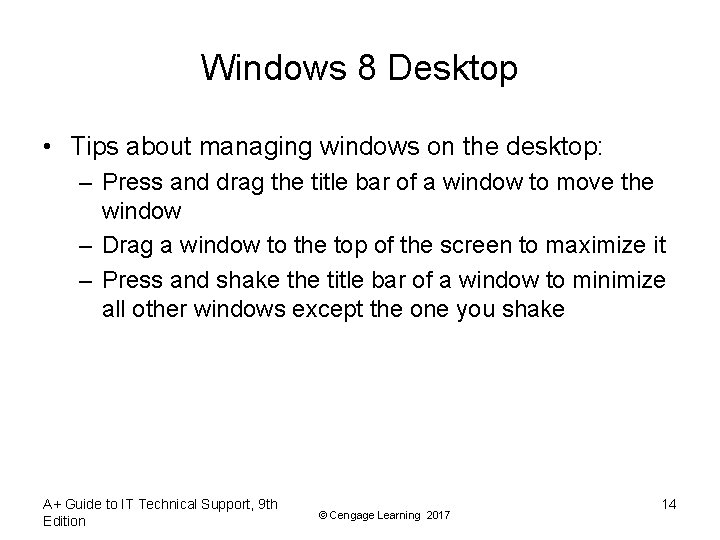 Windows 8 Desktop

• Tips about managing windows on the desktop:
– Press and drag the title bar of a window to move the window
– Drag a window to the top of the screen to maximize it
– Press and shake the title bar of a window to minimize all other windows except the one you shake

A+ Guide to IT Technical Support, 9th Edition

© Cengage Learning 2017

14